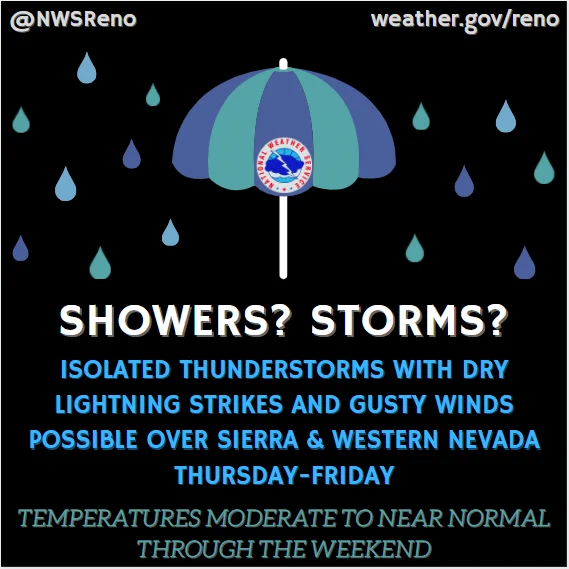 @NWSReno weather.gov/reno

NATIONAL WEATHER SERVICE

SHOWERS? STORMS?

ISOLATED THUNDERSTORMS WITH DRY LIGHTNING STRIKES AND GUSTY WINDS POSSIBLE OVER SIERRA & WESTERN NEVADA THURSDAY-FRIDAY

TEMPERATURES MODERATE TO NEAR NORMAL THROUGH THE WEEKEND